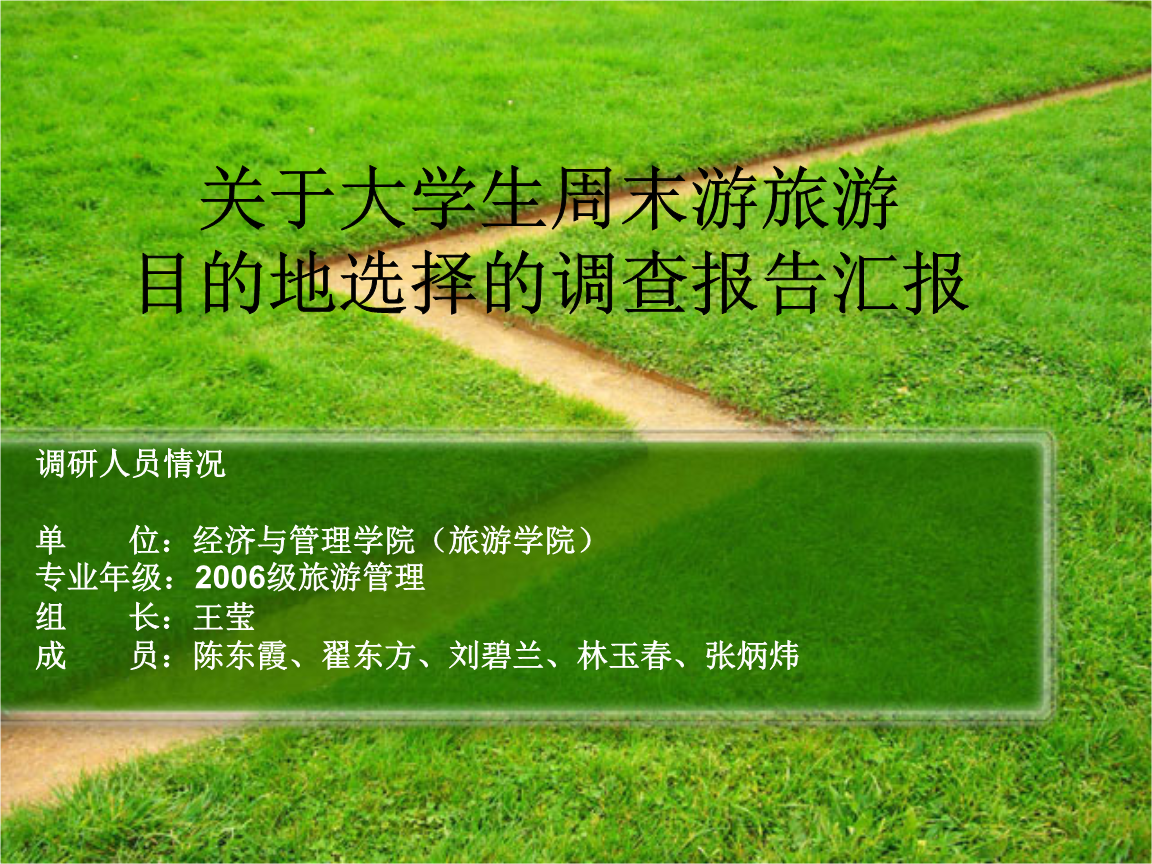 关于大学生周末游旅游目的地选择的调查报告汇报

调研人员情况

单　　位：经济与管理学院（旅游学院）
专业年级：2006级旅游管理
组　　长：王莹
成　　员：陈东霞、翟东方、刘碧兰、林玉春、张炳炜